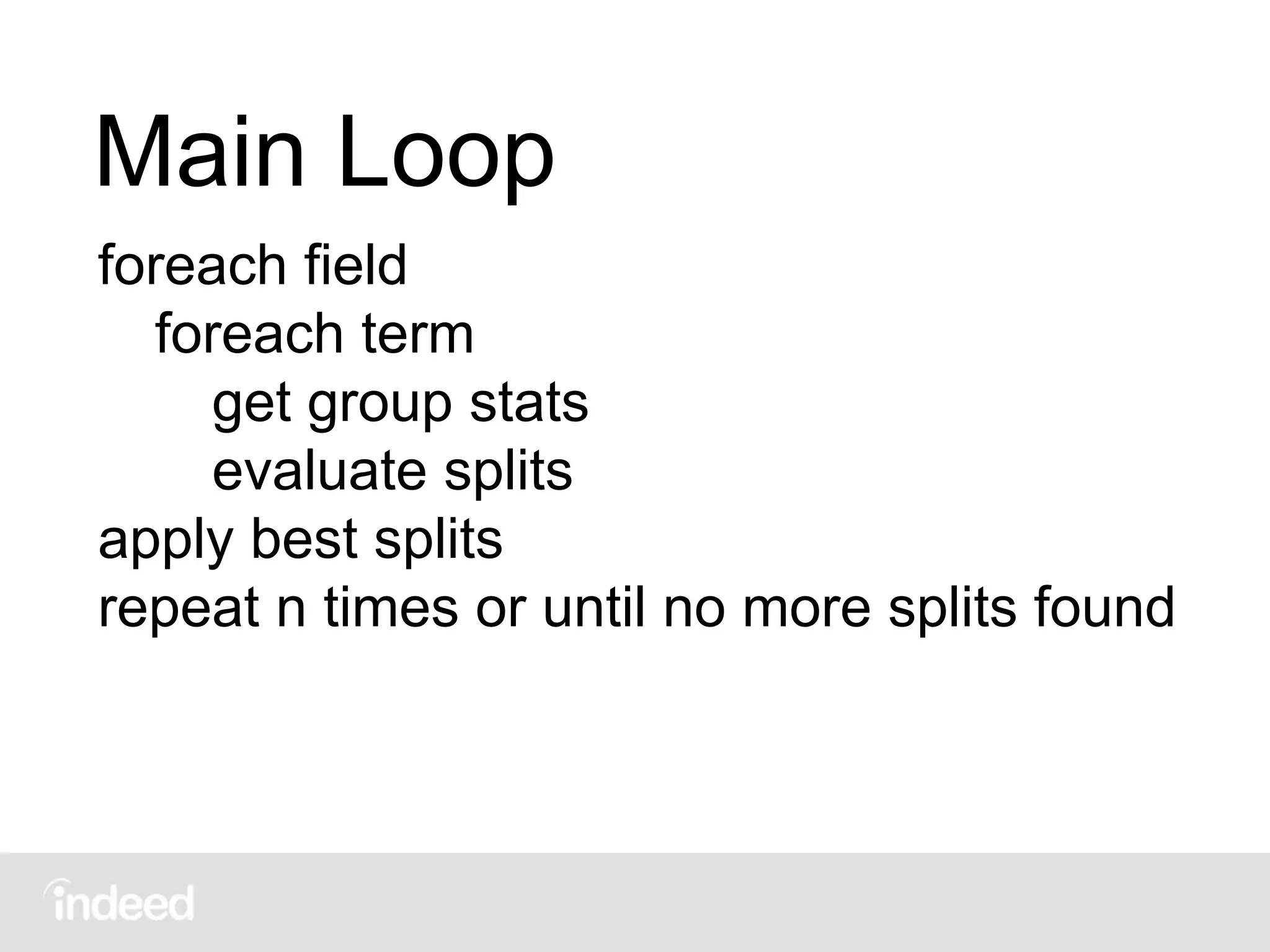 Main Loop

foreach field
foreach term
get group stats
evaluate splits
apply best splits
repeat n times or until no more splits found

indeed